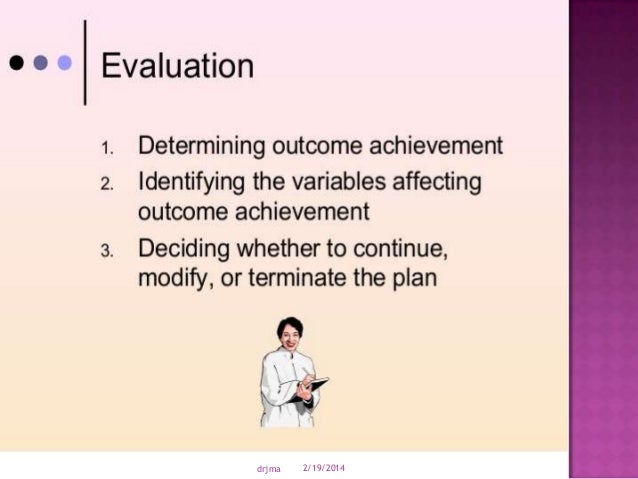 Evaluation

1. Determining outcome achievement
2. Identifying the variables affecting outcome achievement
3. Deciding whether to continue, modify, or terminate the plan

drjma 2/19/2014